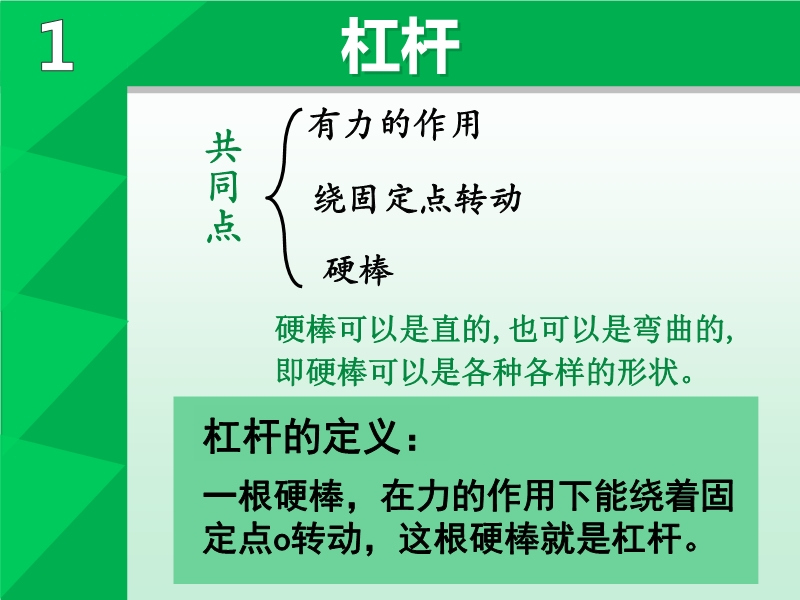 1

杠杆

共同点

有力的作用

绕固定点转动

硬棒

硬棒可以是直的, 也可以是弯曲的, 即硬棒可以是各种各样的形状。

杠杆的定义：

一根硬棒，在力的作用下能绕着固定点o转动，这根硬棒就是杠杆。